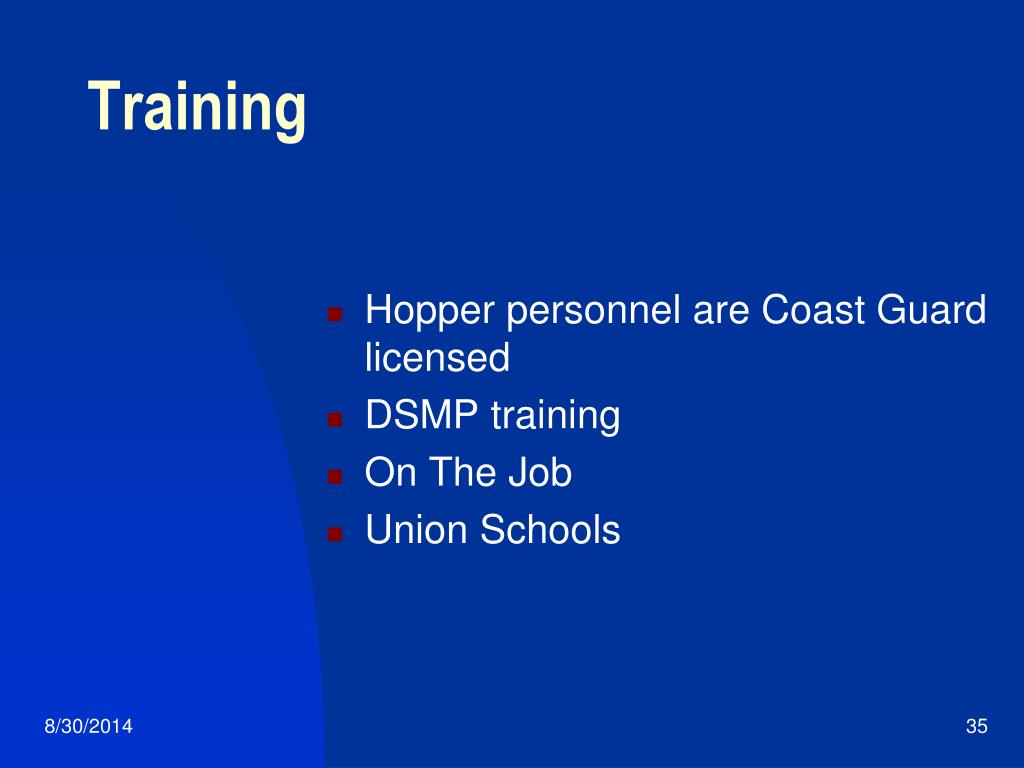 Training

Hopper personnel are Coast Guard licensed
DSMP training
On The Job
Union Schools

8/30/2014

35